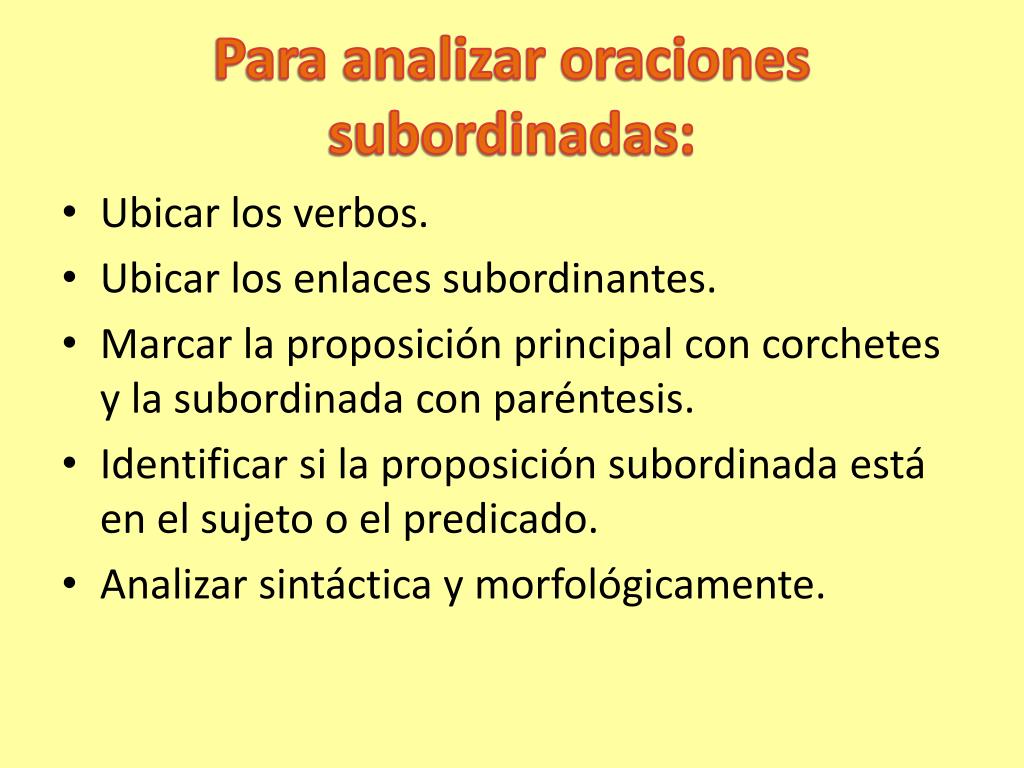 Para analizar oraciones subordinadas:

• Ubicar los verbos.
• Ubicar los enlaces subordinantes.
• Marcar la proposición principal con corchetes y la subordinada con paréntesis.
• Identificar si la proposición subordinada está en el sujeto o el predicado.
• Analizar sintáctica y morfológicamente.